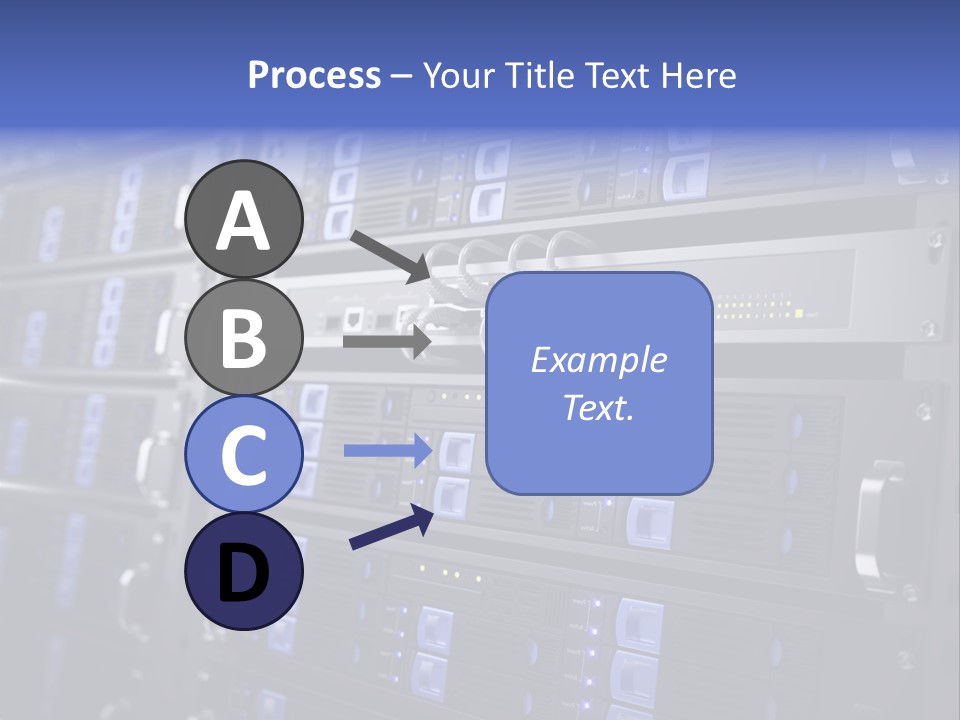 Process – Your Title Text Here

A

B

C

D

Example Text.